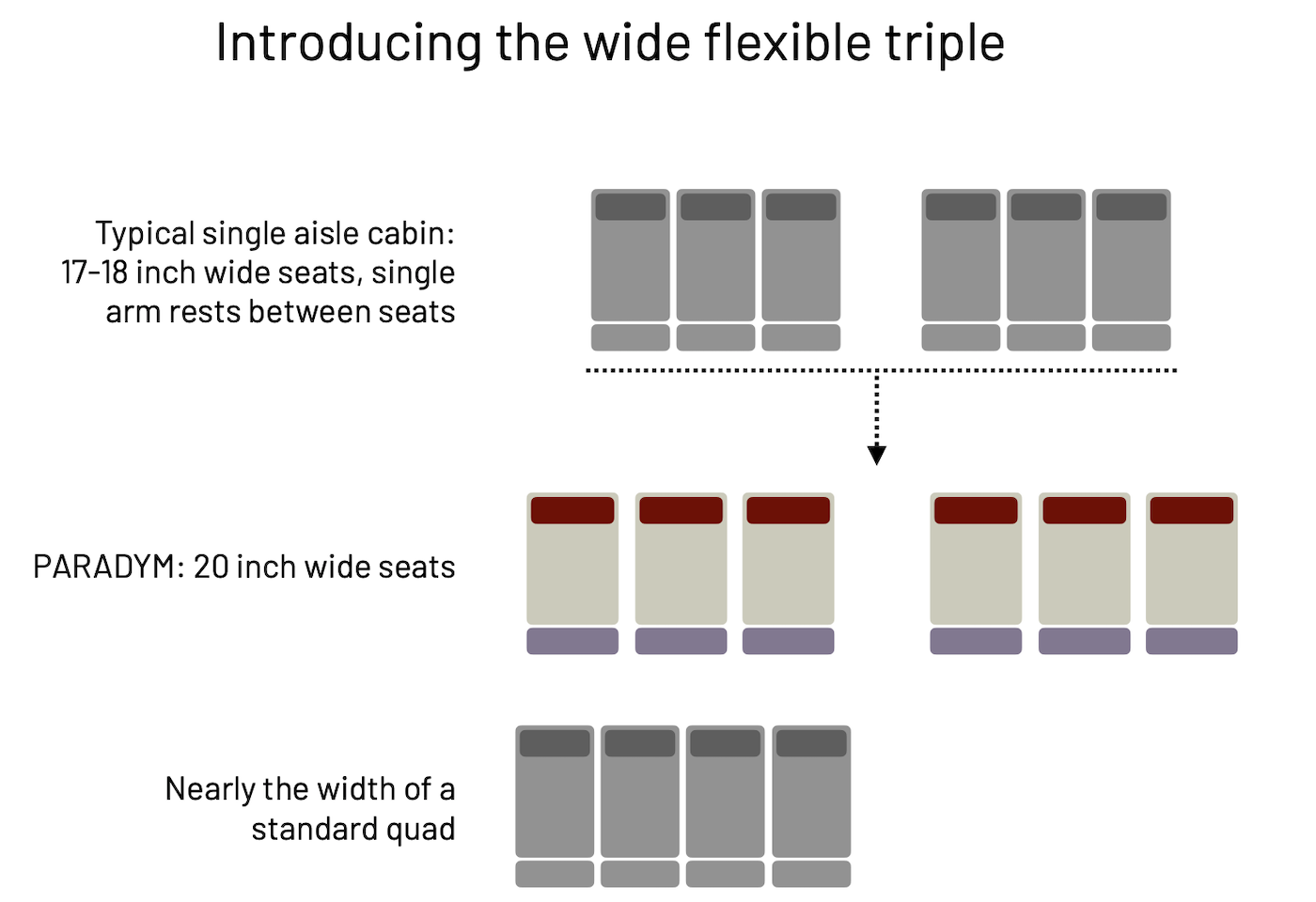 Introducing the wide flexible triple

Typical single aisle cabin: 17-18 inch wide seats, single arm rests between seats

PARADYM: 20 inch wide seats

Nearly the width of a standard quad